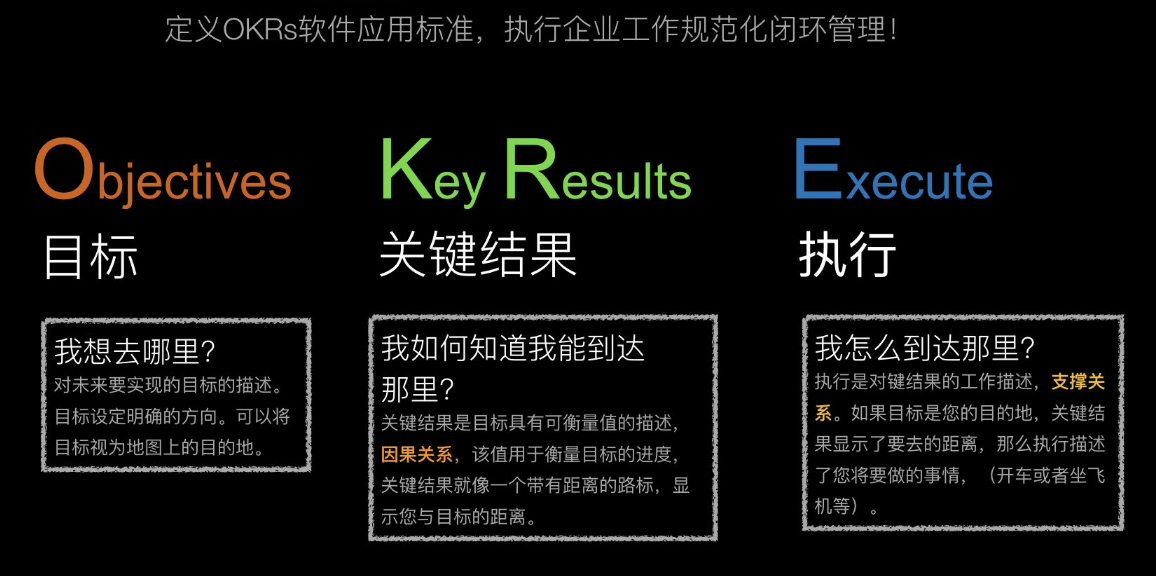 定义OKRs软件应用标准，执行企业工作规范化闭环管理！

Objectives
目标

我想去哪里？
对未来要实现的目标的描述。目标设定明确的方向。可以将目标视为地图上的目的地。

Key Results
关键结果

我如何知道我能到达那里？
关键结果是目标具有可衡量值的描述，因果关系，该值用于衡量目标的进度，关键结果就像一个带有距离的路标，显示您与目标的距离。

Execute
执行

我怎么到达那里？
执行是对键结果的工作描述，支撑关系。如果目标是您的目的地，关键结果显示了要去的距离，那么执行描述了您将要做的事情，（开车或者坐飞机等）。